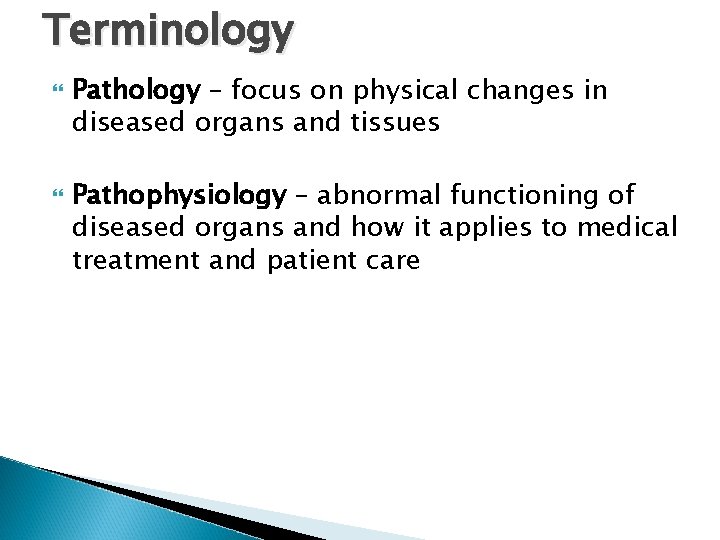 Terminology

Pathology – focus on physical changes in diseased organs and tissues

Pathophysiology – abnormal functioning of diseased organs and how it applies to medical treatment and patient care